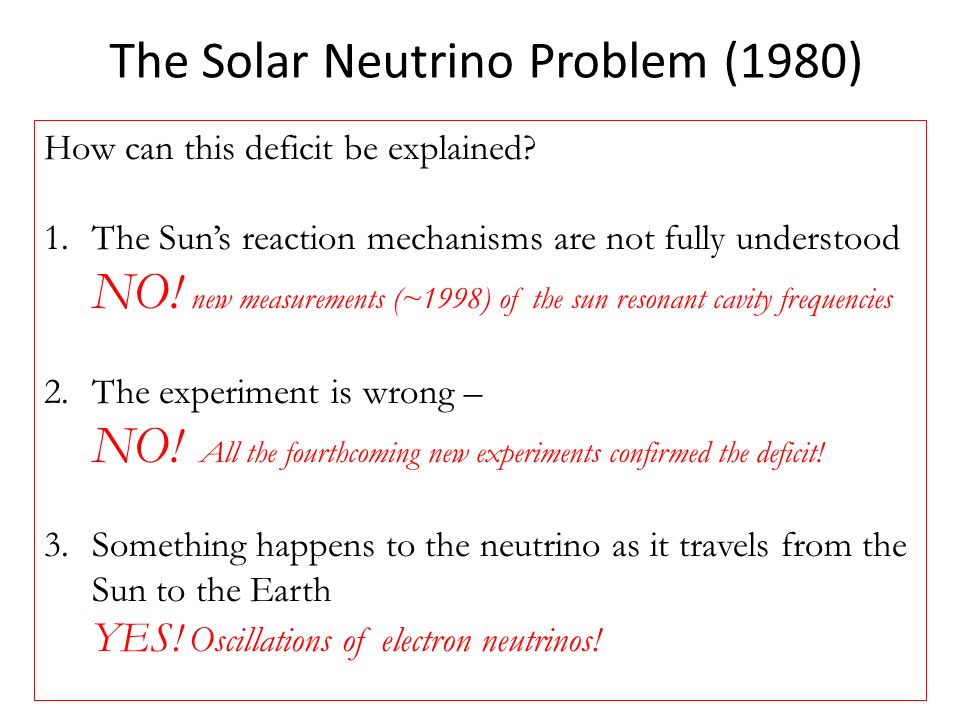 The Solar Neutrino Problem (1980)

How can this deficit be explained?

1. The Sun's reaction mechanisms are not fully understood
NO! new measurements (~1998) of the sun resonant cavity frequencies

2. The experiment is wrong –
NO! All the fourthcoming new experiments confirmed the deficit!

3. Something happens to the neutrino as it travels from the Sun to the Earth
YES! Oscillations of electron neutrinos!